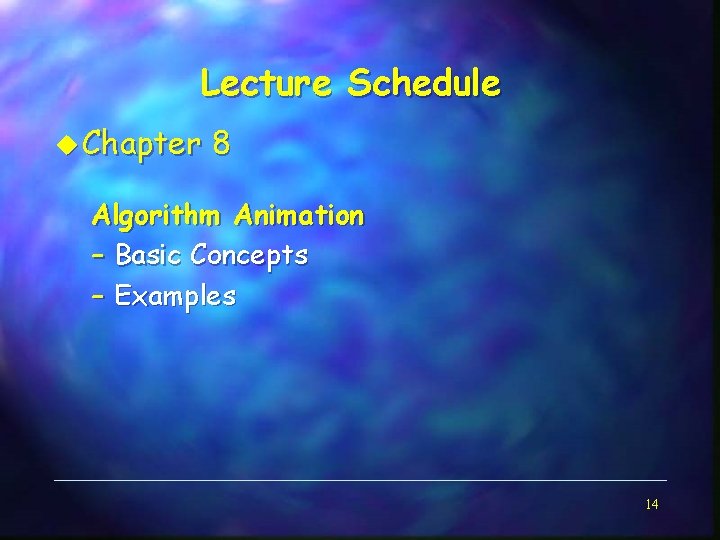 Lecture Schedule

Chapter 8

Algorithm Animation

– Basic Concepts

– Examples

14